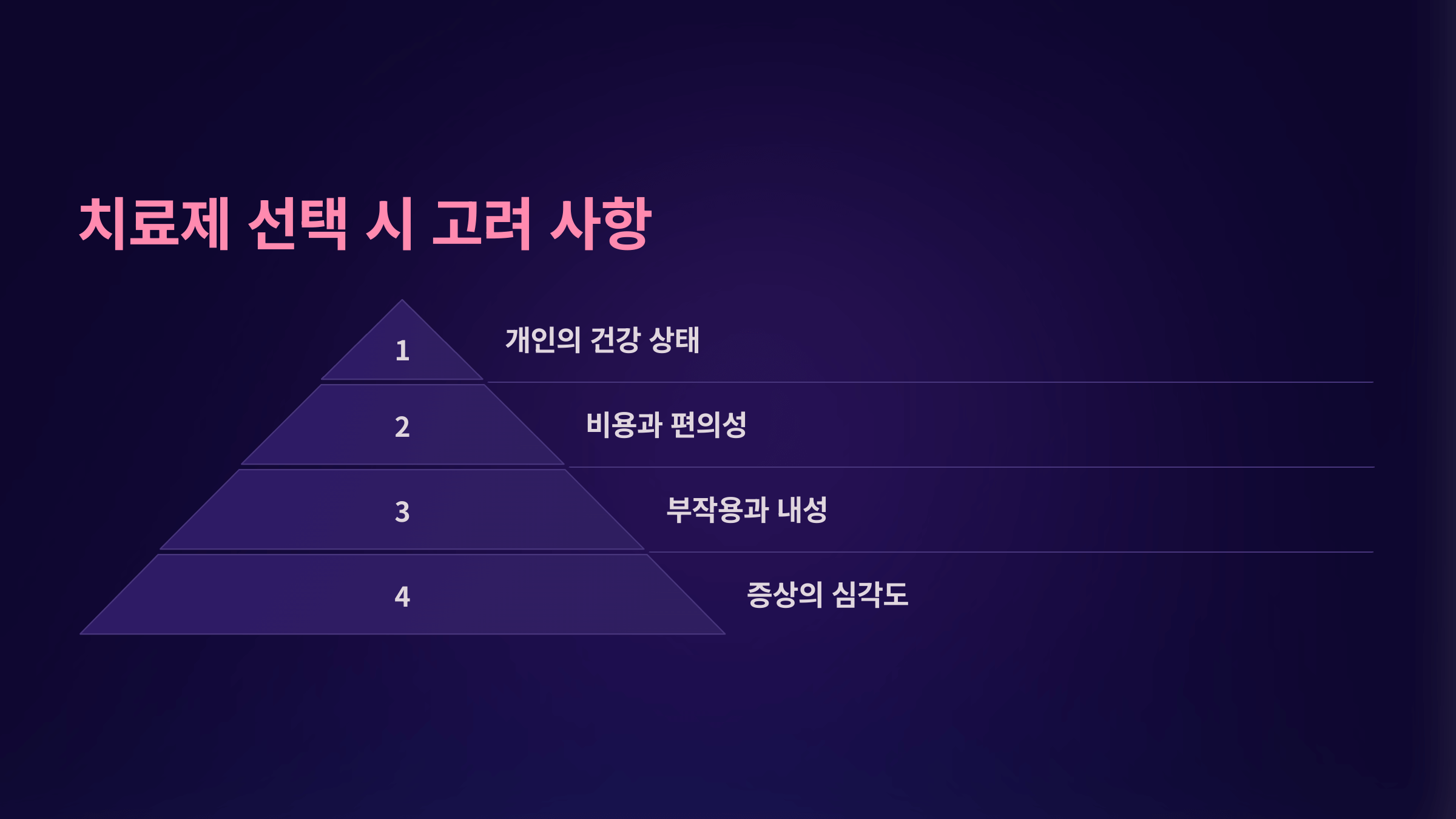 치료제 선택 시 고려 사항

1

개인의 건강 상태

2

비용과 편의성

3

부작용과 내성

4

증상의 심각도